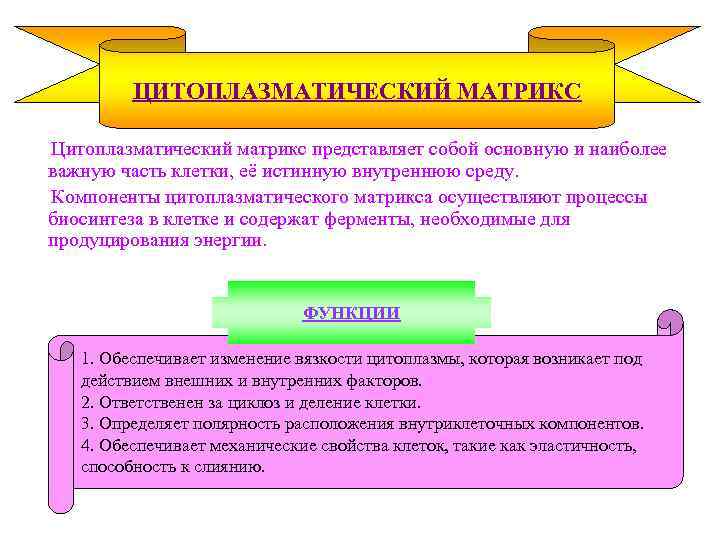 ЦИТОПЛАЗМАТИЧЕСКИЙ МАТРИКС

Цитоплазматический матрикс представляет собой основную и наиболее важную часть клетки, её истинную внутреннюю среду.

Компоненты цитоплазматического матрикса осуществляют процессы биосинтеза в клетке и содержат ферменты, необходимые для продуцирования энергии.

ФУНКЦИИ

1. Обеспечивает изменение вязкости цитоплазмы, которая возникает под действием внешних и внутренних факторов.
2. Ответственен за циклоз и деление клетки.
3. Определяет полярность расположения внутриклеточных компонентов.
4. Обеспечивает механические свойства клеток, такие как эластичность, способность к слиянию.